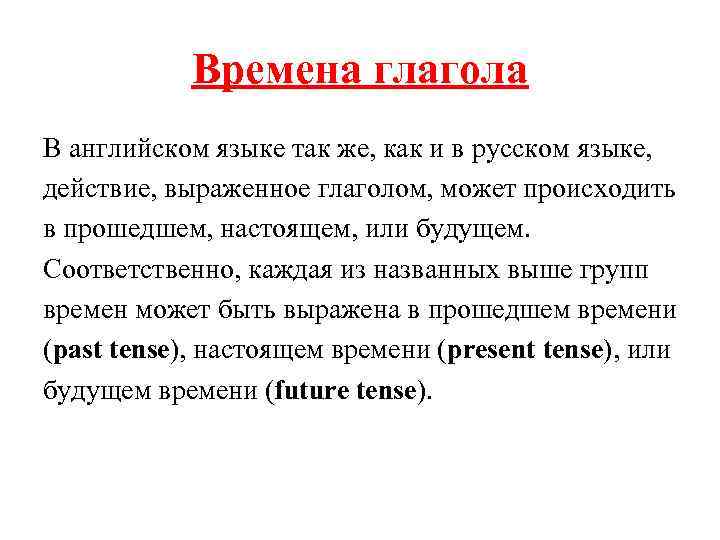 Времена глагола

В английском языке так же, как и в русском языке, действие, выраженное глаголом, может происходить в прошедшем, настоящем, или будущем. Соответственно, каждая из названных выше групп времен может быть выражена в прошедшем времени (past tense), настоящем времени (present tense), или будущем времени (future tense).